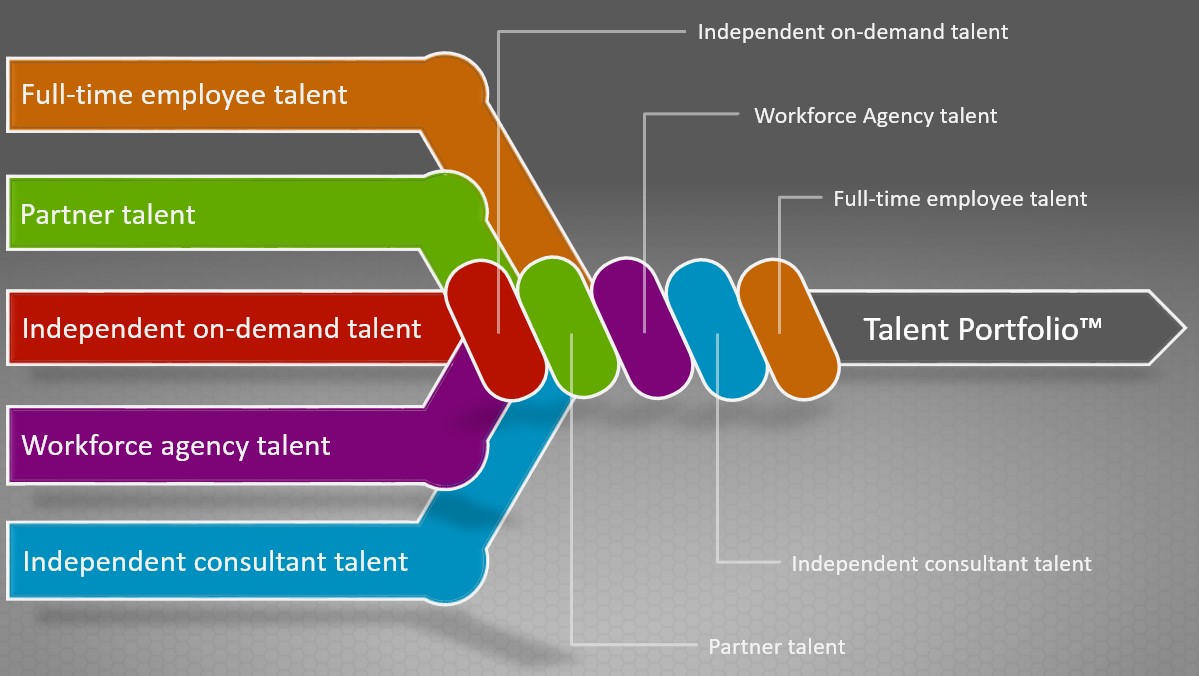 Full-time employee talent

Partner talent

Independent on-demand talent

Workforce agency talent

Independent consultant talent

Independent on-demand talent

Workforce Agency talent

Full-time employee talent

Talent Portfolio™

Independent consultant talent

Partner talent